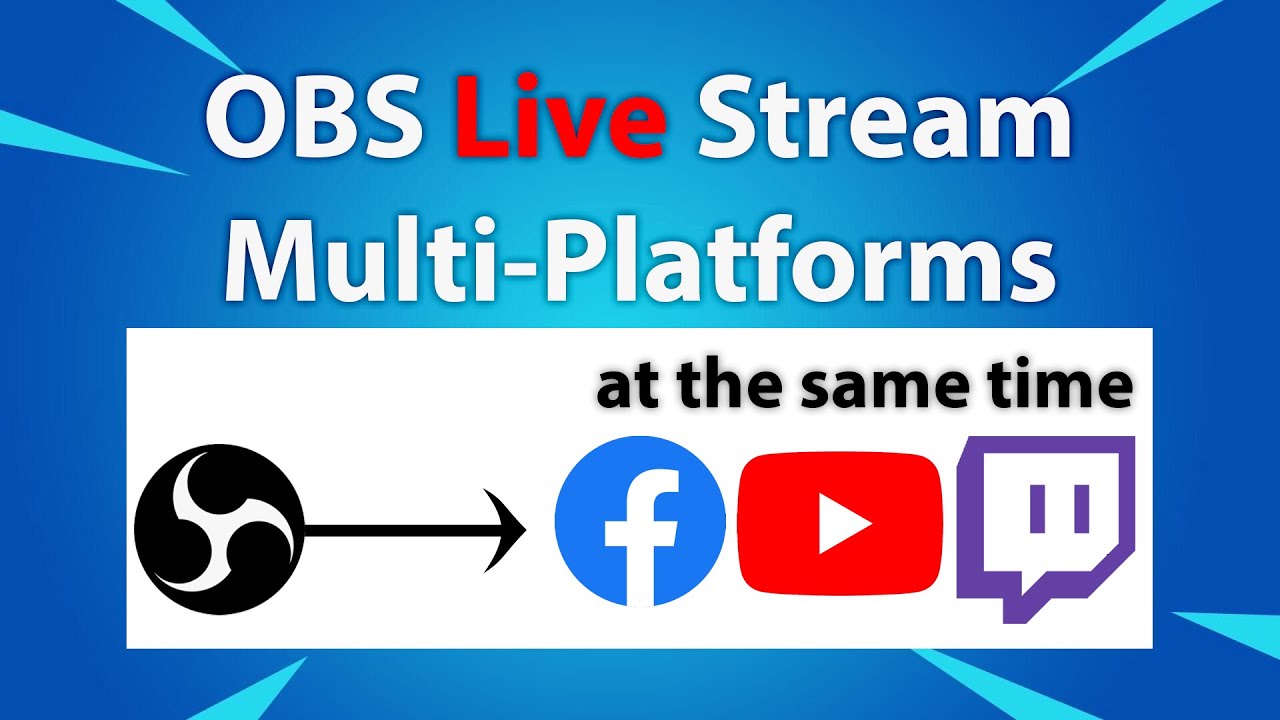 OBS Live Stream Multi-Platforms

at the same time

f